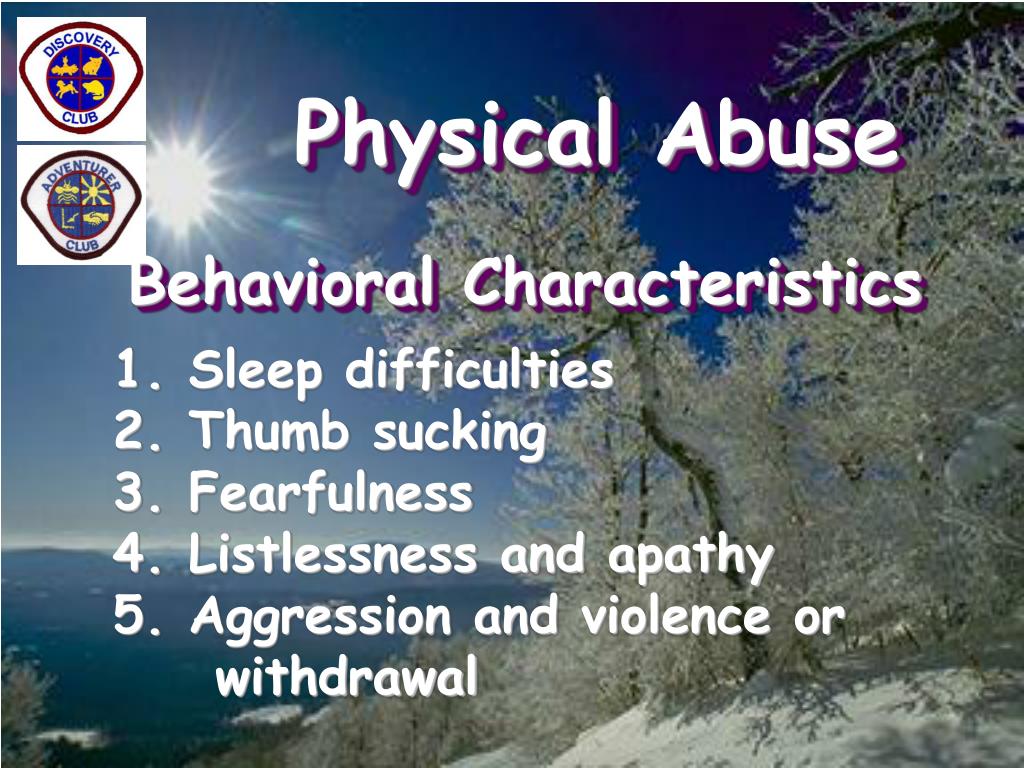 DISCOVERY CLUB

ADVENTURER CLUB

Physical Abuse

Behavioral Characteristics

1. Sleep difficulties
2. Thumb sucking
3. Fearfulness
4. Listlessness and apathy
5. Aggression and violence or withdrawal